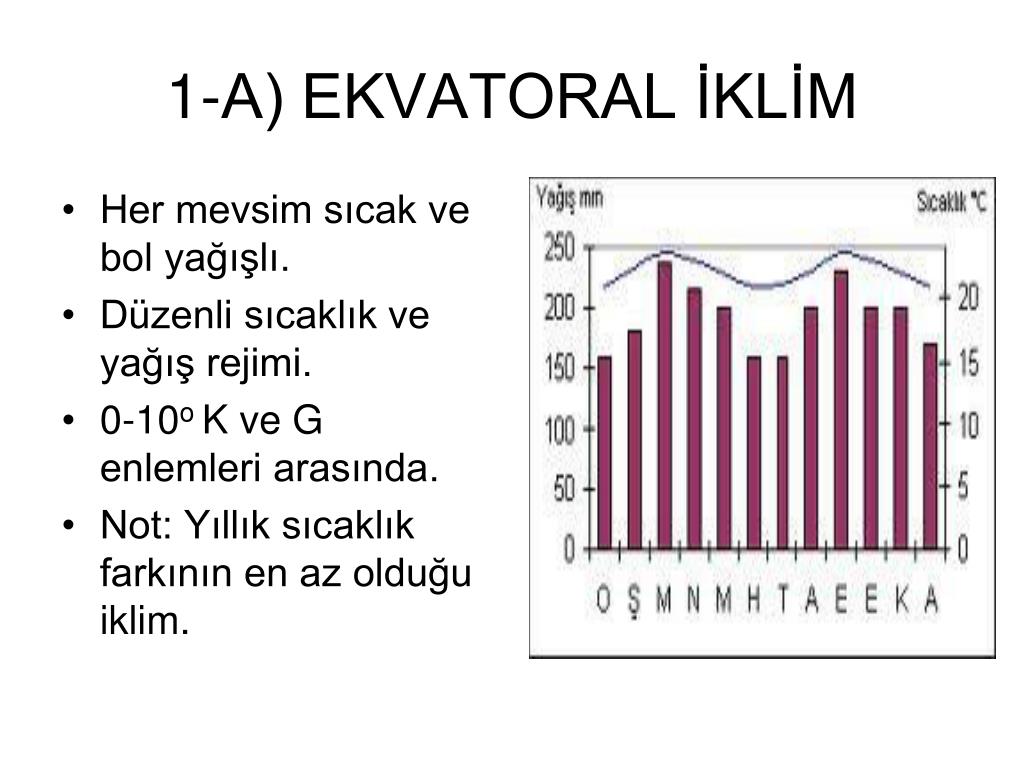 1-A) EKVATORAL İKLİM

• Her mevsim sıcak ve bol yağışlı.
• Düzenli sıcaklık ve yağış rejimi.
• 0-10$^o$ K ve G enlemleri arasında.
• Not: Yıllık sıcaklık farkının en az olduğu iklim.

Yağış mm
Sıcaklık °C
250
200
150
100
50
0
20
15
10
5
0
O Ş M N M H T A E E K A